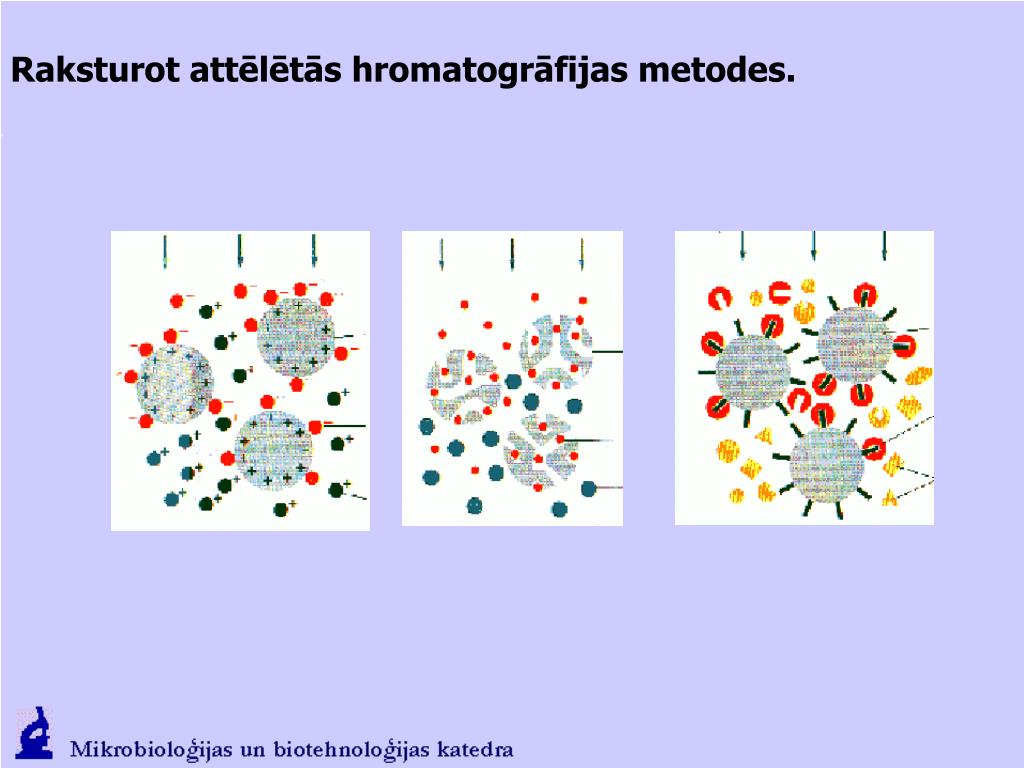 Raksturot attēlētās hromatogrāfijas metodes.

Mikrobioloģijas un biotehnoloģijas katedra